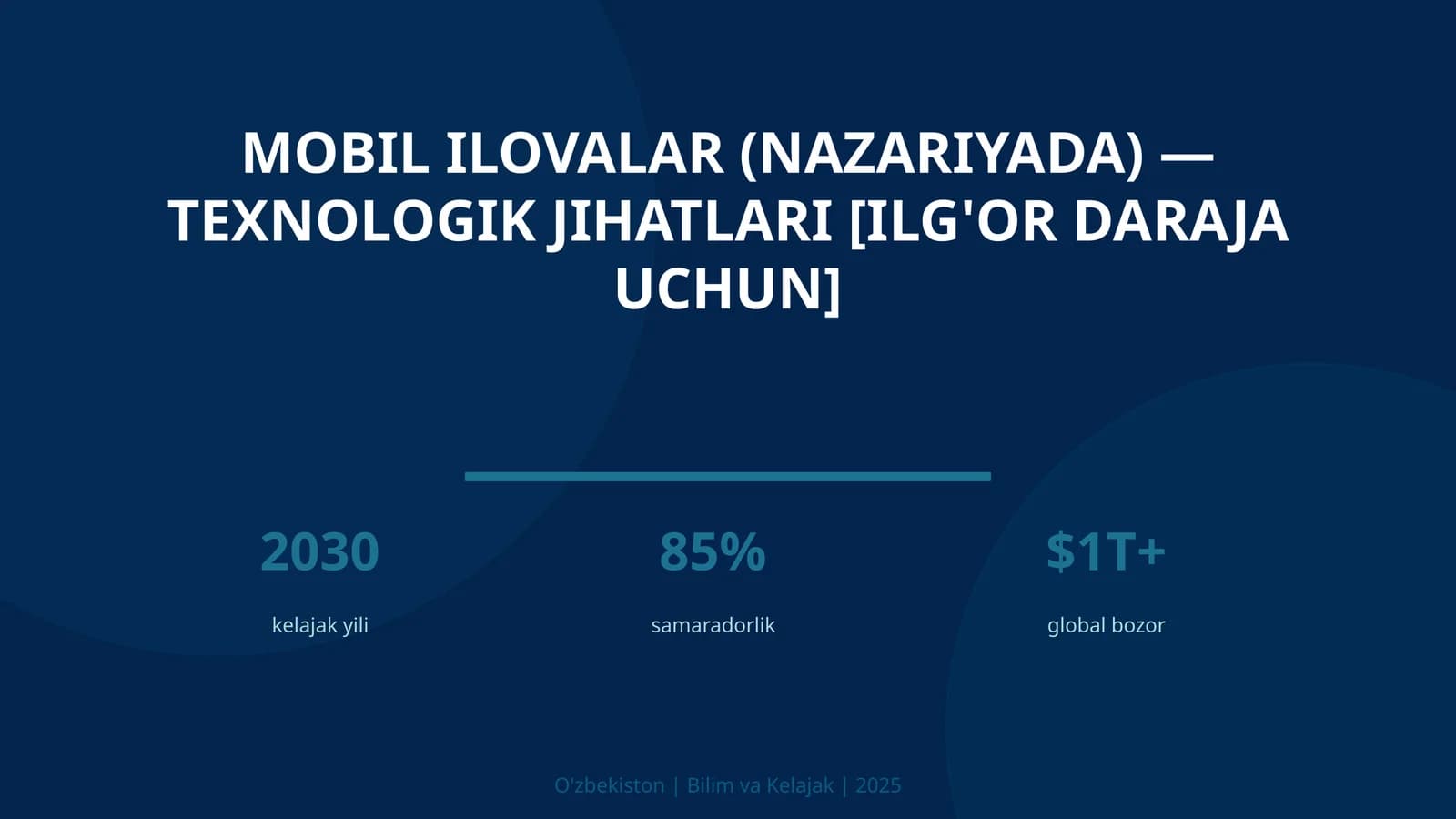 MOBIL ILOVALAR (NAZARIYADA) — TEXNOLOGIK JIHATLARI [ILG'OR DARAJA UCHUN]

2030
kelajak yili

85%
samaradorlik

$1T+
global bozor

O'zbekiston | Bilim va Kelajak | 2025